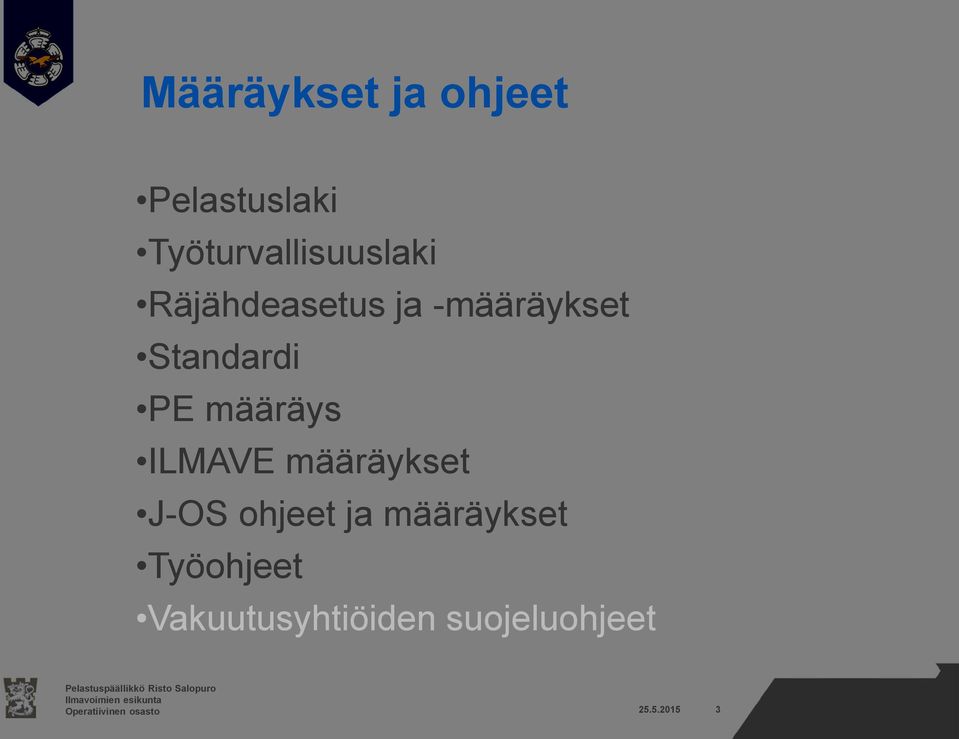 Määräykset ja ohjeet

•Pelastuslaki
•Työturvallisuuslaki
•Räjähdeasetus ja -määräykset
•Standardi
•PE määräys
•ILMAVE määräykset
•J-OS ohjeet ja määräykset
•Työohjeet
•Vakuutusyhtiöiden suojeluohjeet

Pelastuspäällikkö Risto Salopuro
Ilmavoimien esikunta
Operatiivinen osasto

25.5.2015

3